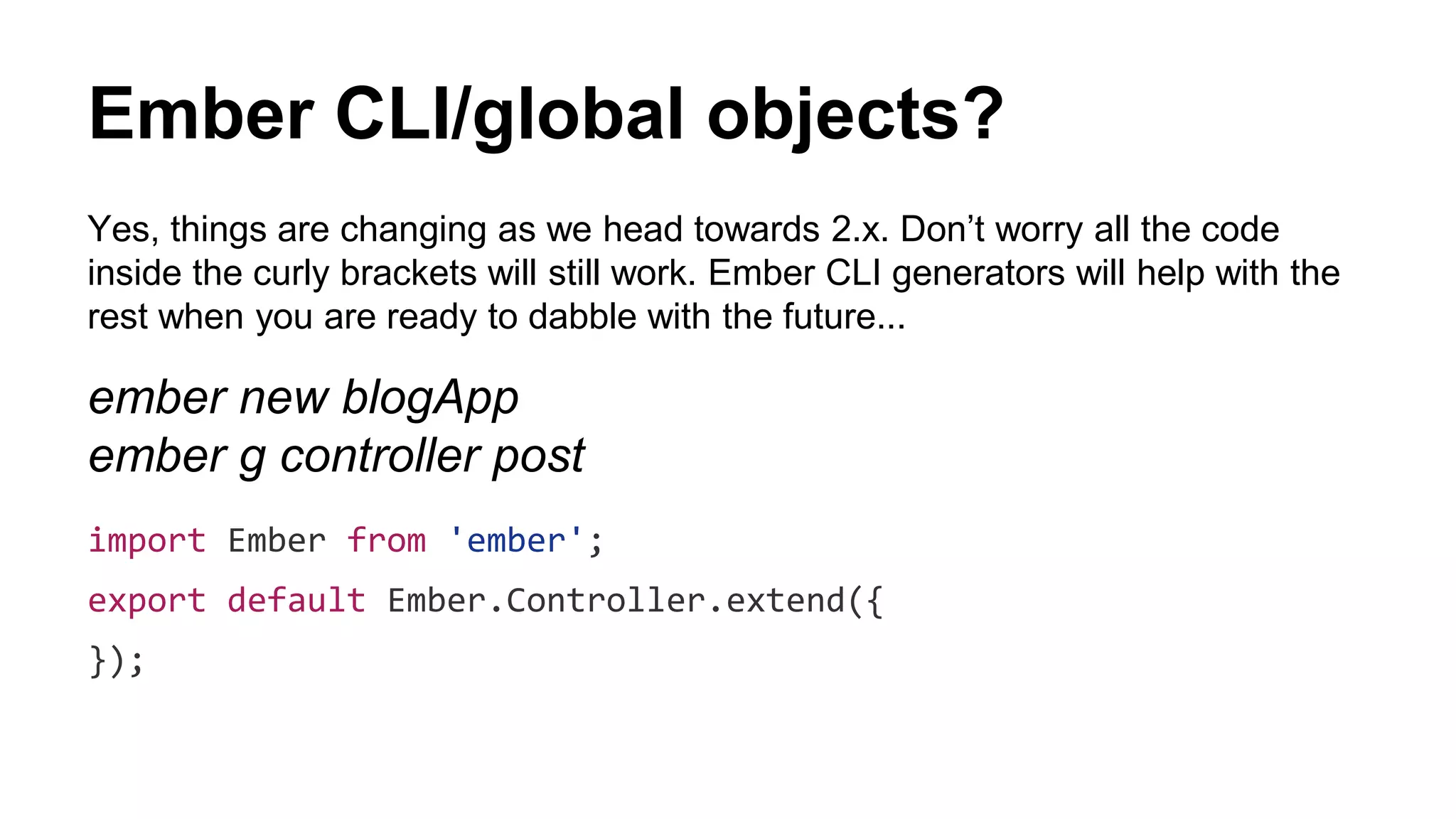 Ember CLI/global objects?

Yes, things are changing as we head towards 2.x. Don’t worry all the code inside the curly brackets will still work. Ember CLI generators will help with the rest when you are ready to dabble with the future...

ember new blogApp
ember g controller post

import Ember from 'ember';

export default Ember.Controller.extend({

});